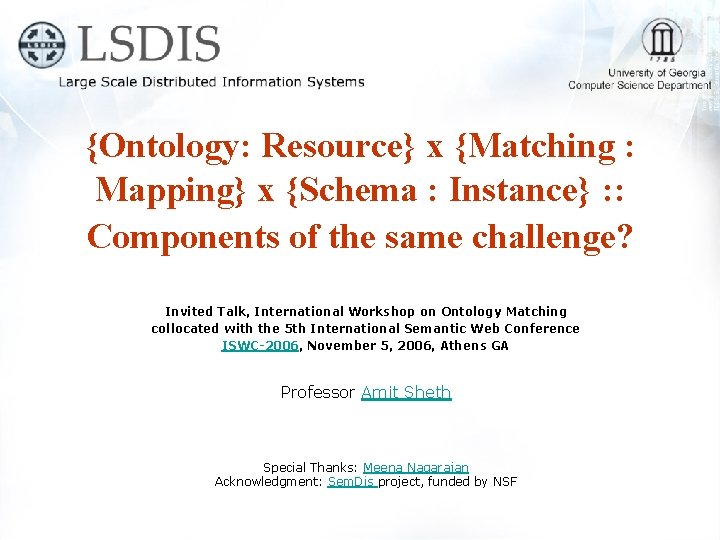 LSDIS

LSDIS
Large Scale Distributed Information Systems

1785
University of Georgia
Computer Science Department

{Ontology: Resource} x {Matching : Mapping} x {Schema : Instance} :: Components of the same challenge?

Invited Talk, International Workshop on Ontology Matching collocated with the 5th International Semantic Web Conference ISWC-2006, November 5, 2006, Athens GA

Professor Amit Sheth

Special Thanks: Meena Nagarajan
Acknowledgment: SemDis project, funded by NSF